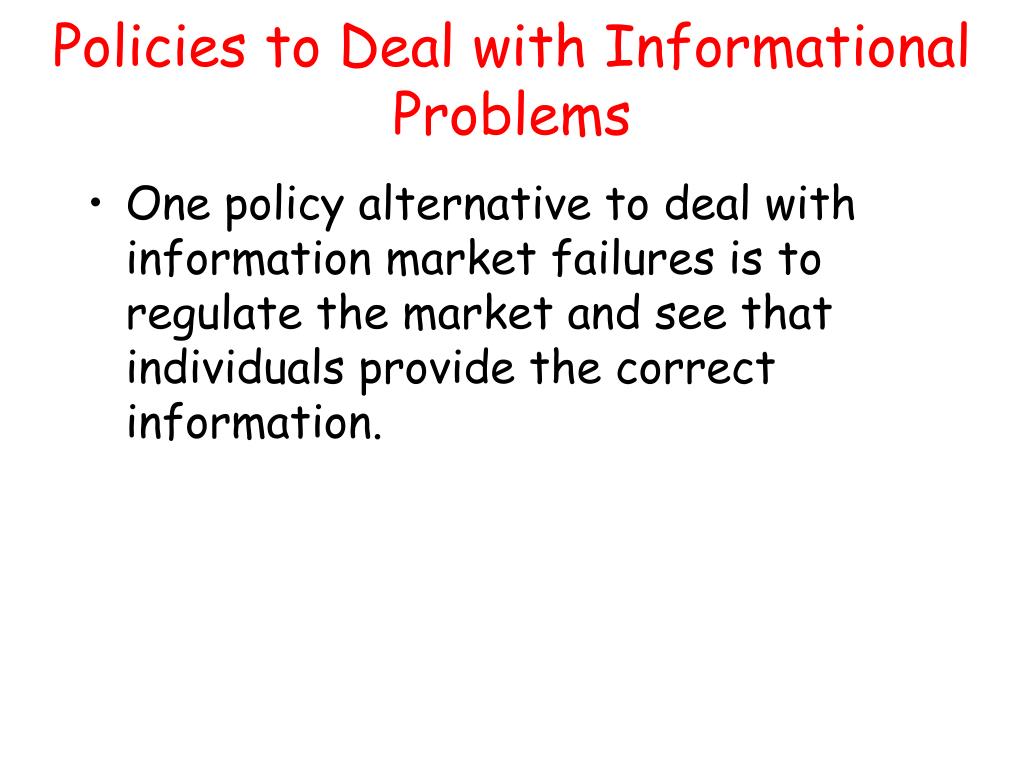 Policies to Deal with Informational Problems

• One policy alternative to deal with information market failures is to regulate the market and see that individuals provide the correct information.